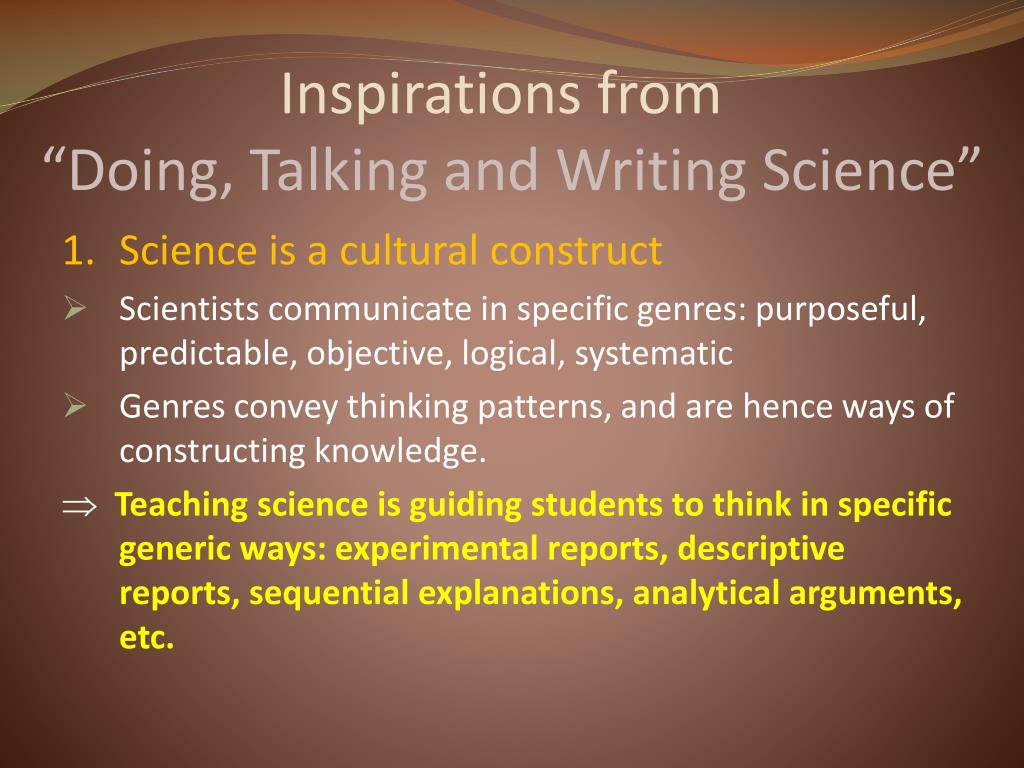 Inspirations from
“Doing, Talking and Writing Science”

1. Science is a cultural construct

➢ Scientists communicate in specific genres: purposeful, predictable, objective, logical, systematic

➢ Genres convey thinking patterns, and are hence ways of constructing knowledge.

$\Rightarrow$ Teaching science is guiding students to think in specific generic ways: experimental reports, descriptive reports, sequential explanations, analytical arguments, etc.